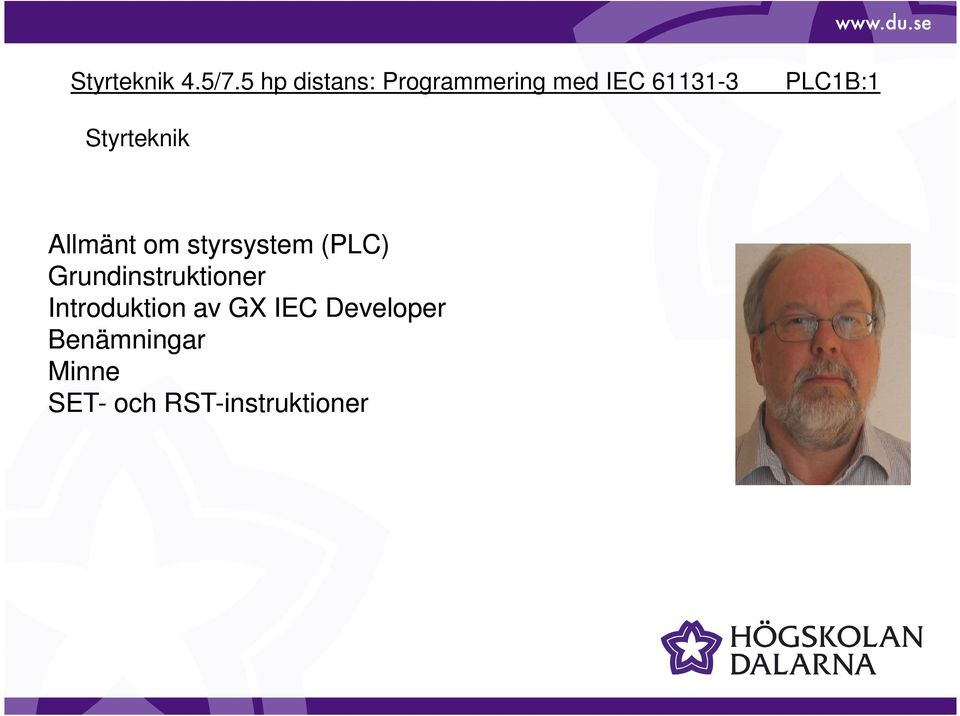 www.du.se

Styrteknik 4.5/7.5 hp distans: Programmering med IEC 61131-3 PLC1B:1

Styrteknik

Allmänt om styrsystem (PLC)
Grundinstruktioner
Introduktion av GX IEC Developer
Benämningar
Minne
SET- och RST-instruktioner

HÖGSKOLAN
DALARNA